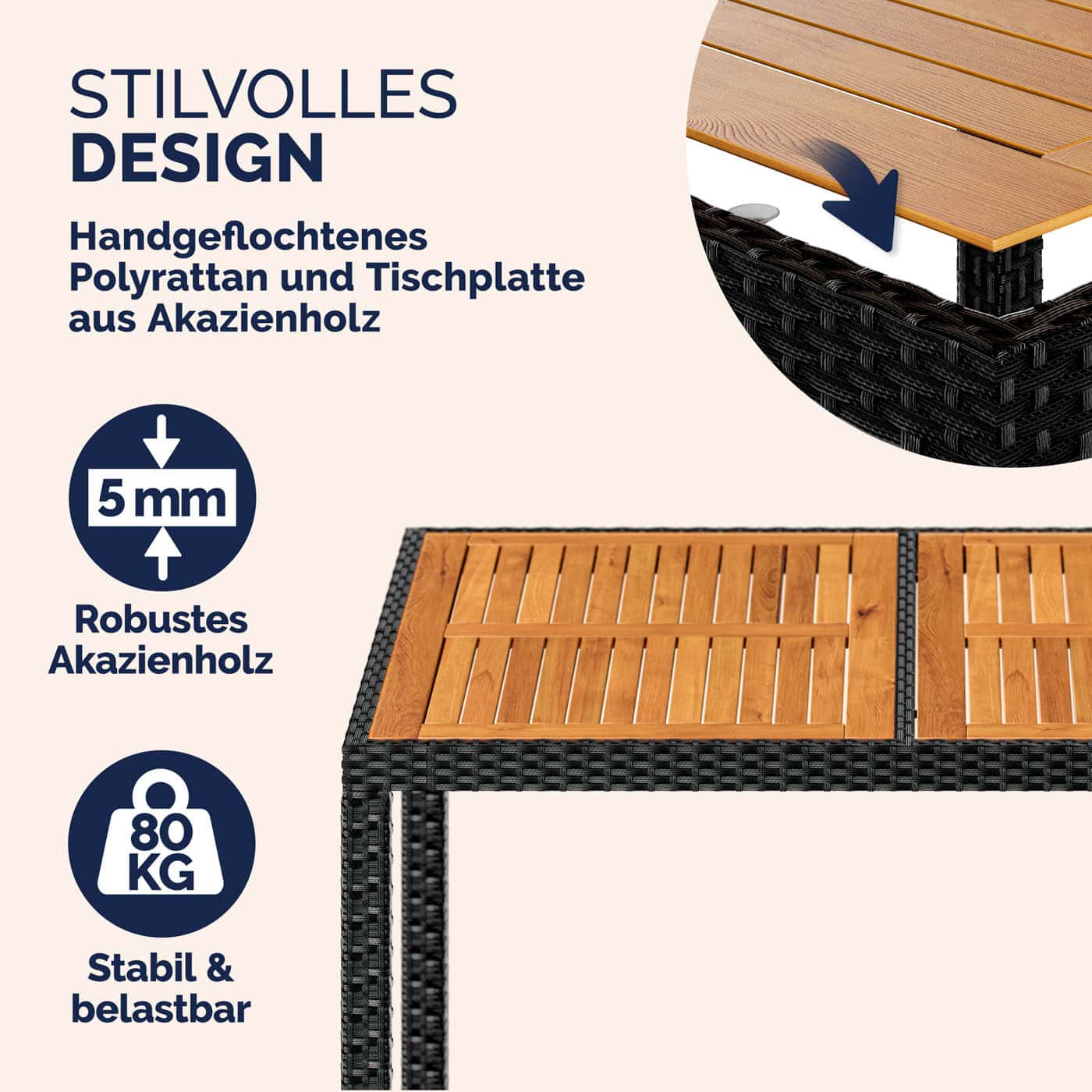 STILVOLLES
DESIGN

Handgeflochtenes Polyrattan und Tischplatte aus Akazienholz

5 mm

Robustes Akazienholz

80 KG

Stabil & belastbar